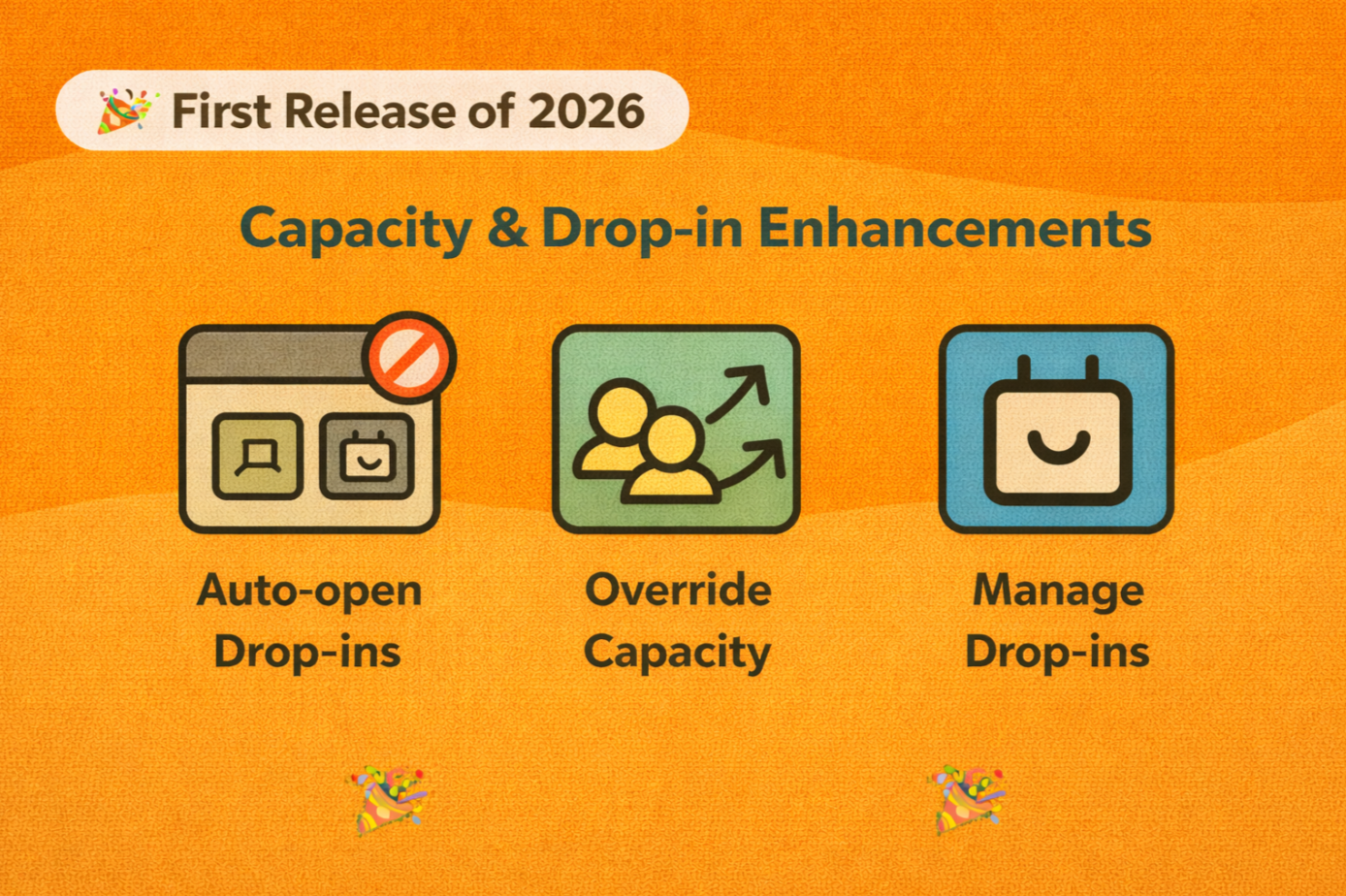 First Release of 2026

Capacity & Drop-in Enhancements

Auto-open Drop-ins

Override Capacity

Manage Drop-ins